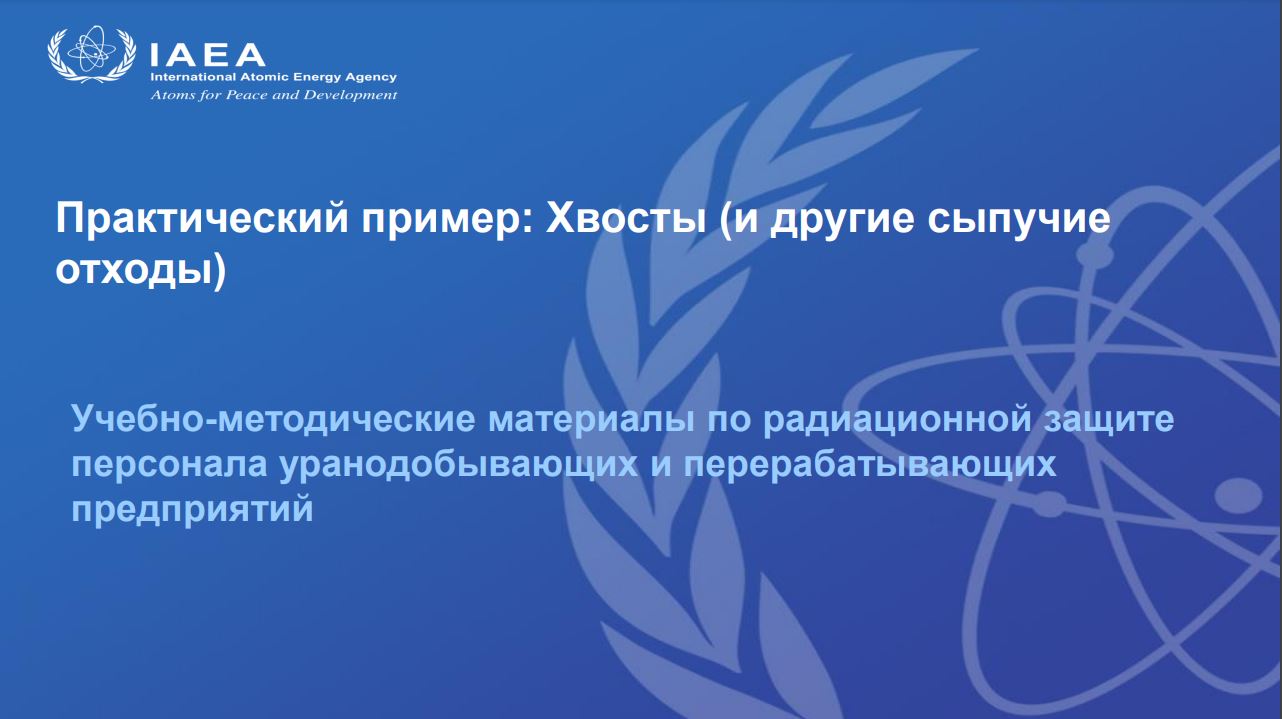 IAEA
International Atomic Energy Agency
Atoms for Peace and Development

Практический пример: Хвосты (и другие сыпучие отходы)

Учебно-методические материалы по радиационной защите персонала уранодобывающих и перерабатывающих предприятий